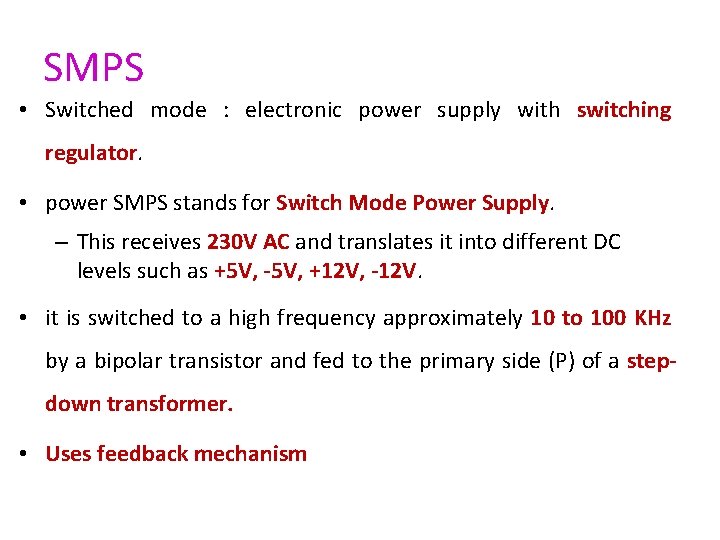 SMPS

• Switched mode : electronic power supply with switching regulator.

• power SMPS stands for Switch Mode Power Supply.
– This receives 230V AC and translates it into different DC levels such as +5V, -5V, +12V, -12V.

• it is switched to a high frequency approximately 10 to 100 KHz by a bipolar transistor and fed to the primary side (P) of a step-down transformer.

• Uses feedback mechanism